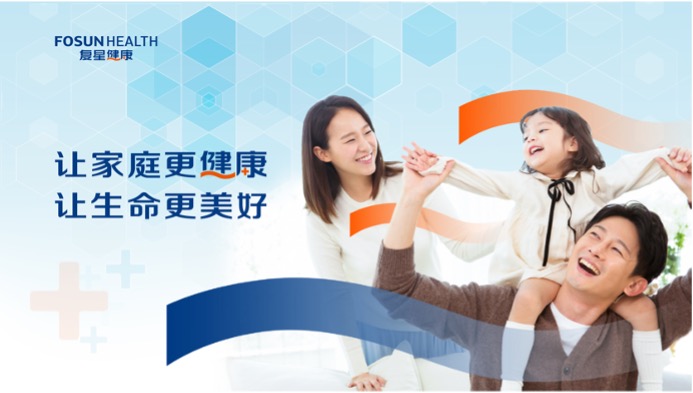 FOSUN HEALTH
复星健康

让家庭更健康
让生命更美好